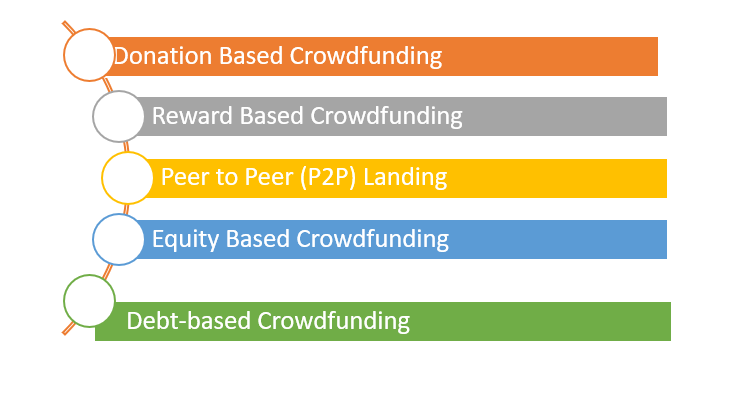 Donation Based Crowdfunding

Reward Based Crowdfunding

Peer to Peer (P2P) Landing

Equity Based Crowdfunding

Debt-based Crowdfunding